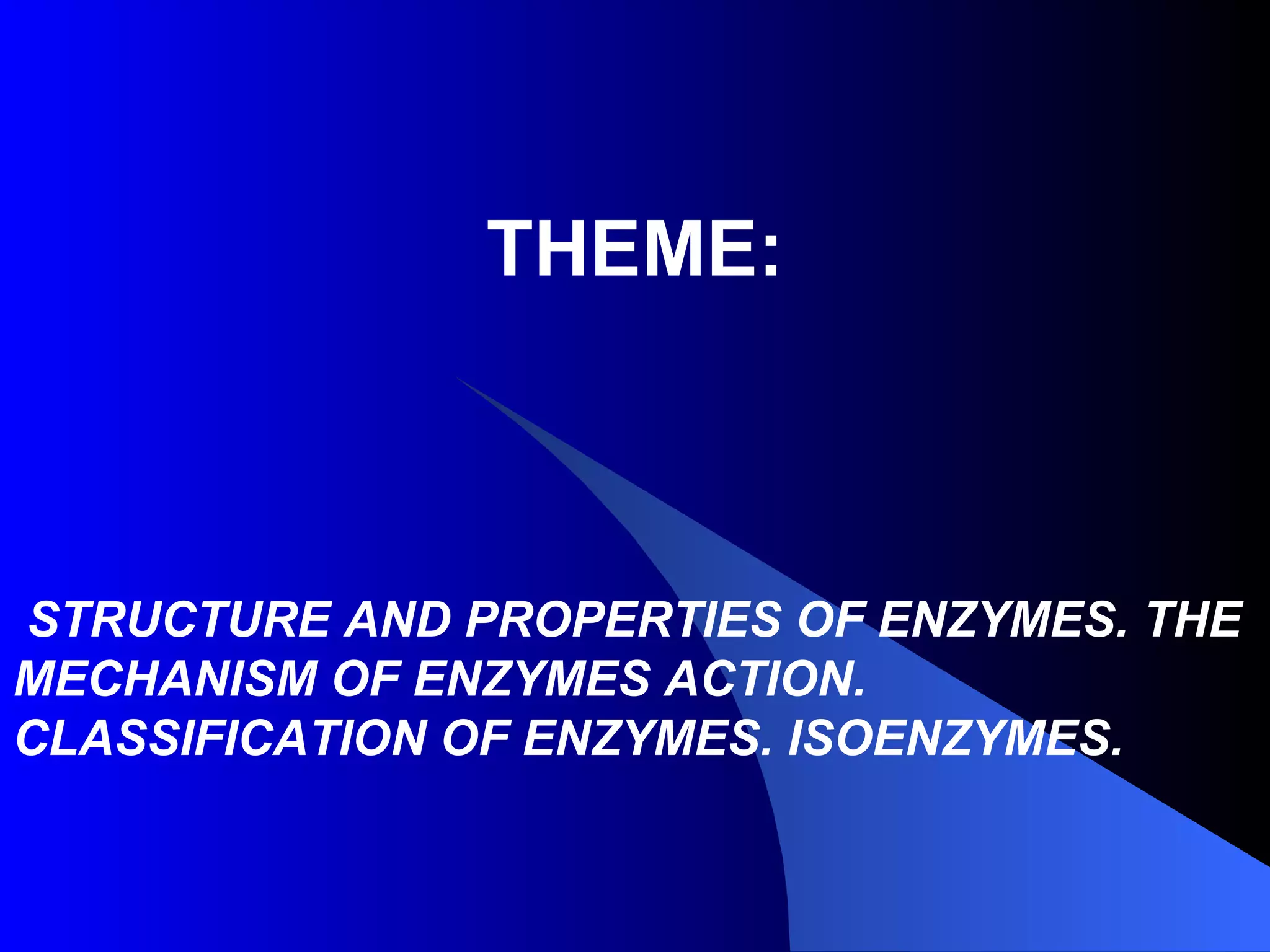 THEME:

STRUCTURE AND PROPERTIES OF ENZYMES. THE MECHANISM OF ENZYMES ACTION. CLASSIFICATION OF ENZYMES. ISOENZYMES.